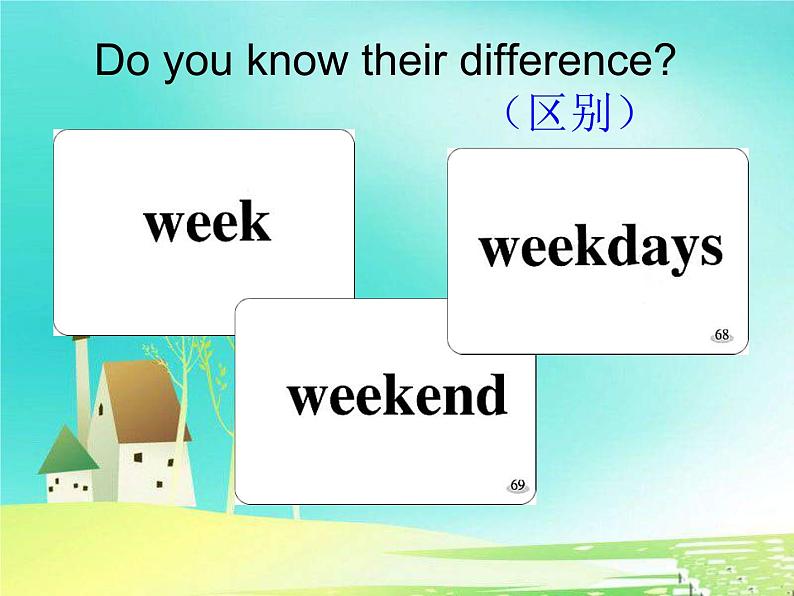 Do you know their difference?
（区别）

week

weekdays

68

weekend

69